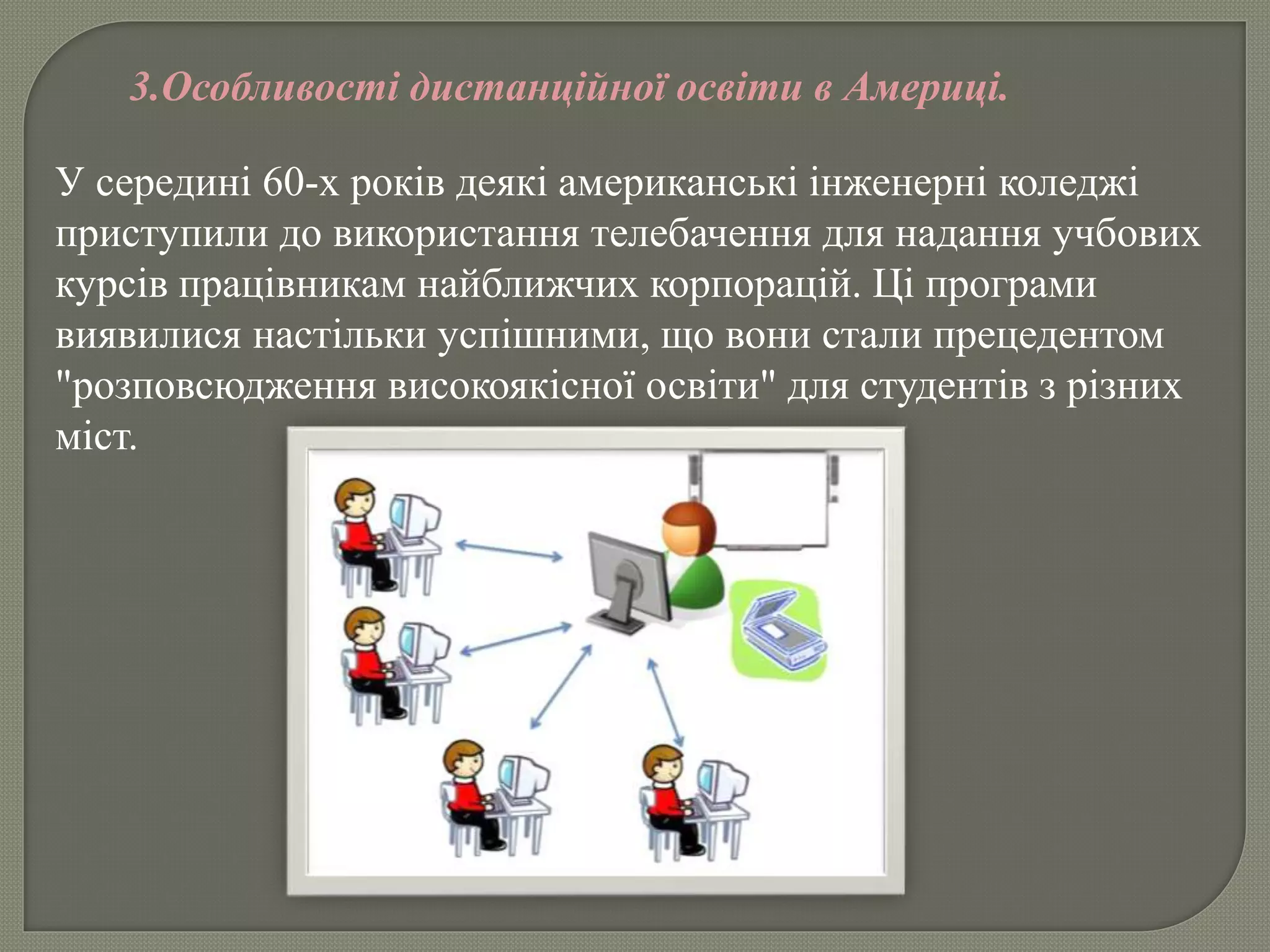 3.Особливості дистанційної освіти в Америці.

У середині 60-х років деякі американські інженерні коледжі приступили до використання телебачення для надання учбових курсів працівникам найближчих корпорацій. Ці програми виявилися настільки успішними, що вони стали прецедентом "розповсюдження високоякісної освіти" для студентів з різних міст.